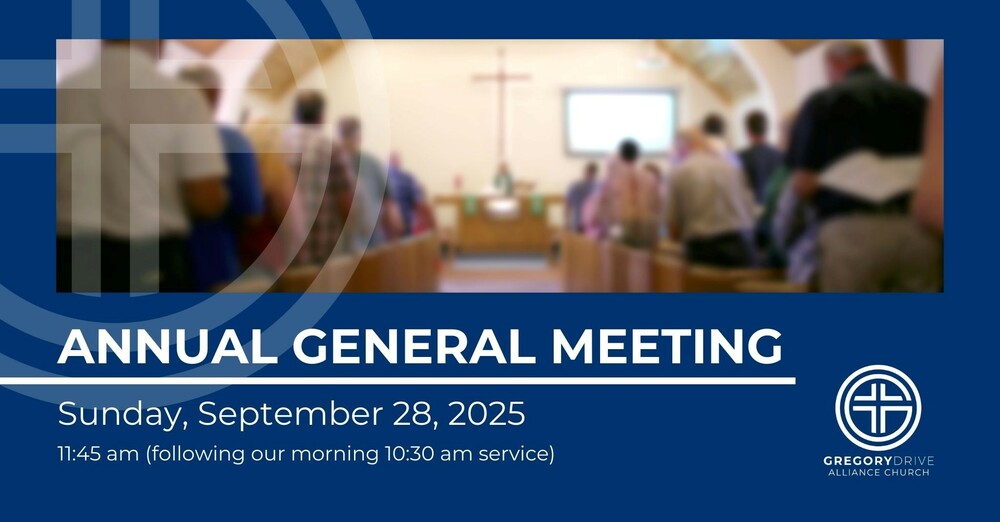 ANNUAL GENERAL MEETING

Sunday, September 28, 2025

11:45 am (following our morning 10:30 am service)

GREGORYDRIVE
ALLIANCE CHURCH